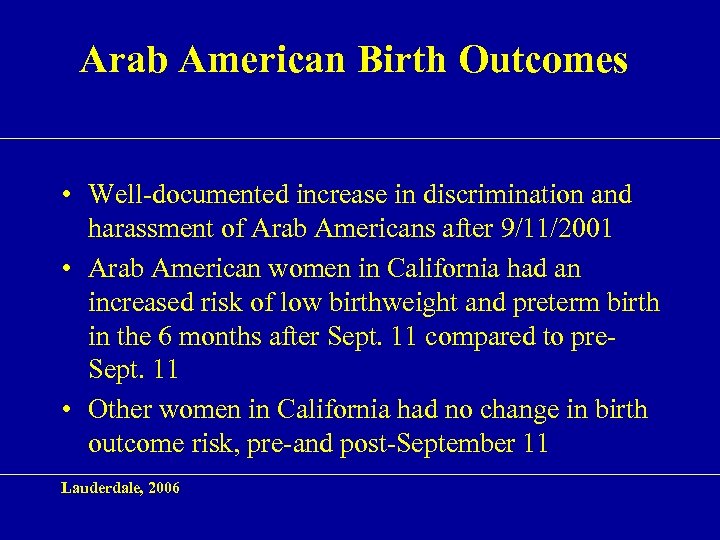 Arab American Birth Outcomes

• Well-documented increase in discrimination and harassment of Arab Americans after 9/11/2001

• Arab American women in California had an increased risk of low birthweight and preterm birth in the 6 months after Sept. 11 compared to pre-Sept. 11

• Other women in California had no change in birth outcome risk, pre-and post-September 11

Lauderdale, 2006